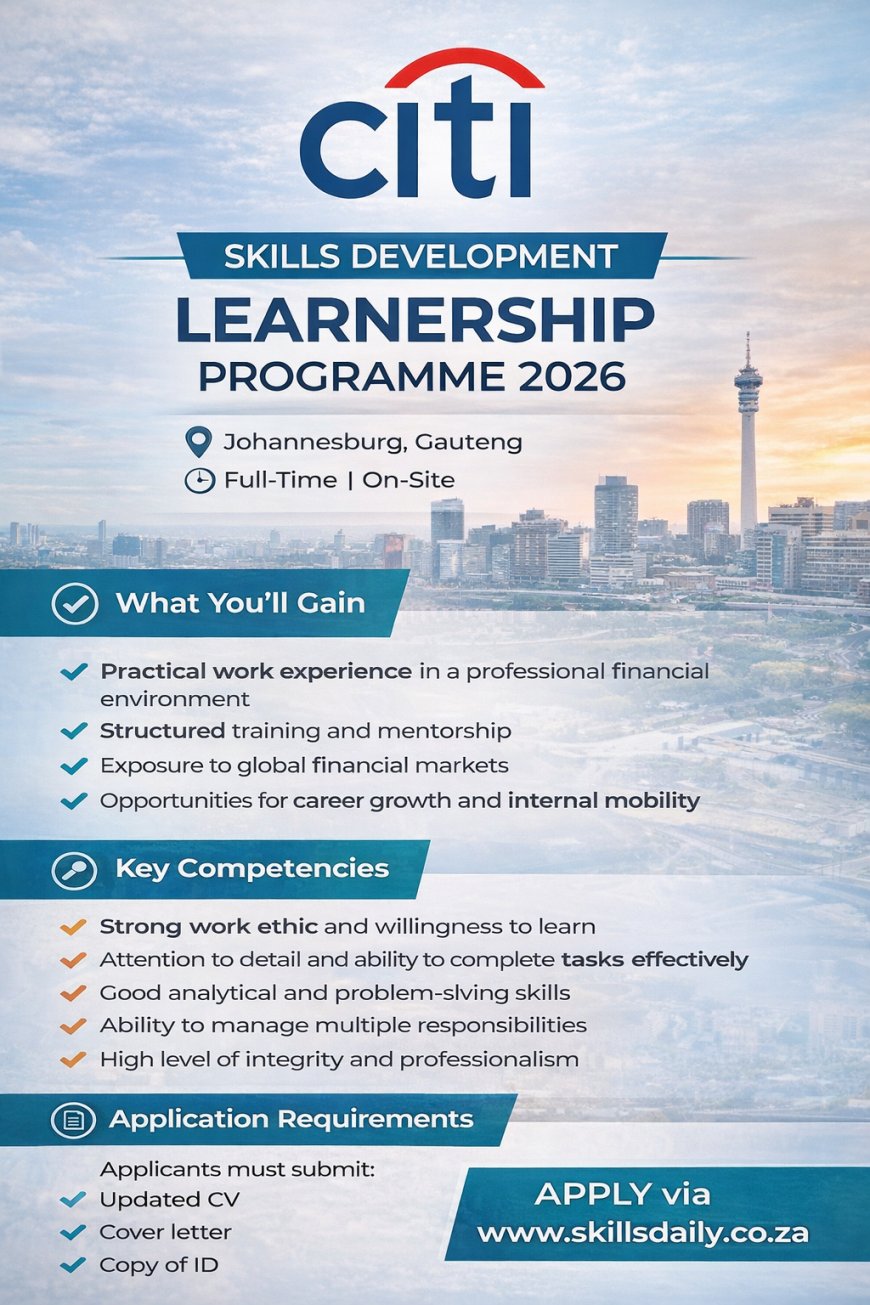 citi

SKILLS DEVELOPMENT
LEARNERSHIP
PROGRAMME 2026

Johannesburg, Gauteng
Full-Time | On-Site

What You'll Gain

Practical work experience in a professional financial environment
Structured training and mentorship
Exposure to global financial markets
Opportunities for career growth and internal mobility

Key Competencies

Strong work ethic and willingness to learn
Attention to detail and ability to complete tasks effectively
Good analytical and problem-slving skills
Ability to manage multiple responsibilities
High level of integrity and professionalism

Application Requirements

Applicants must submit:
Updated CV
Cover letter
Copy of ID

APPLY via
www.skillsdaily.co.za